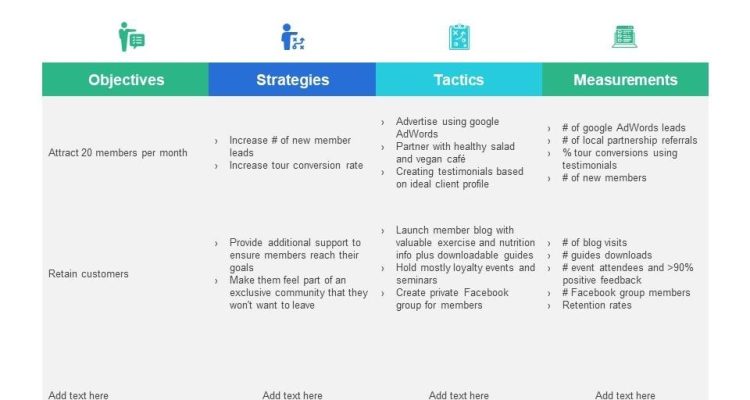 | Objectives | Strategies | Tactics | Measurements |
|---|---|---|---|
| Attract 20 members per month | › Increase # of new member leads › Increase tour conversion rate | › Advertise using google AdWords › Partner with healthy salad and vegan café › Creating testimonials based on ideal client profile | › # of google AdWords leads › # of local partnership referrals › % tour conversions using testimonials › # of new members |
| Retain customers | › Provide additional support to ensure members reach their goals › Make them feel part of an exclusive community that they won't want to leave | › Launch member blog with valuable exercise and nutrition info plus downloadable guides › Hold mostly loyalty events and seminars › Create private Facebook group for members | › # of blog visits › # guides downloads › # event attendees and >90% positive feedback › # Facebook group members › Retention rates |
| Add text here | Add text here | Add text here | Add text here |